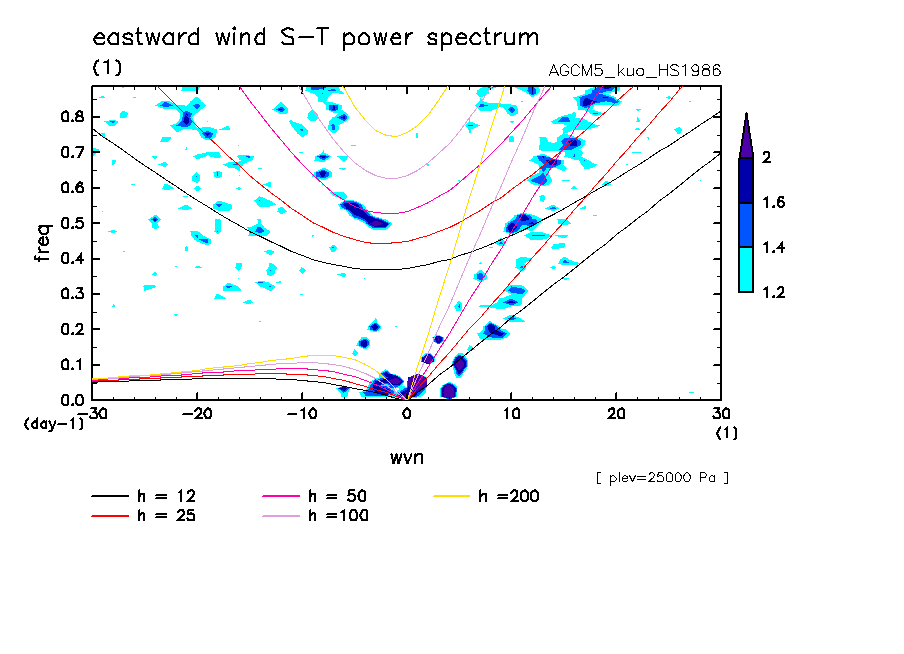 eastward wind S-T power spectrum

(1)

AGCM5_kuo_HS1986

freq

0.8
0.7
0.6
0.5
0.4
0.3
0.2
0.1
0.0

(day-1)

-30 -20 -10 0 10 20 30

(1)

wvn

2
1.6
1.4
1.2

[ plev=25000 Pa ]

h = 12
h = 25
h = 50
h =100
h =200